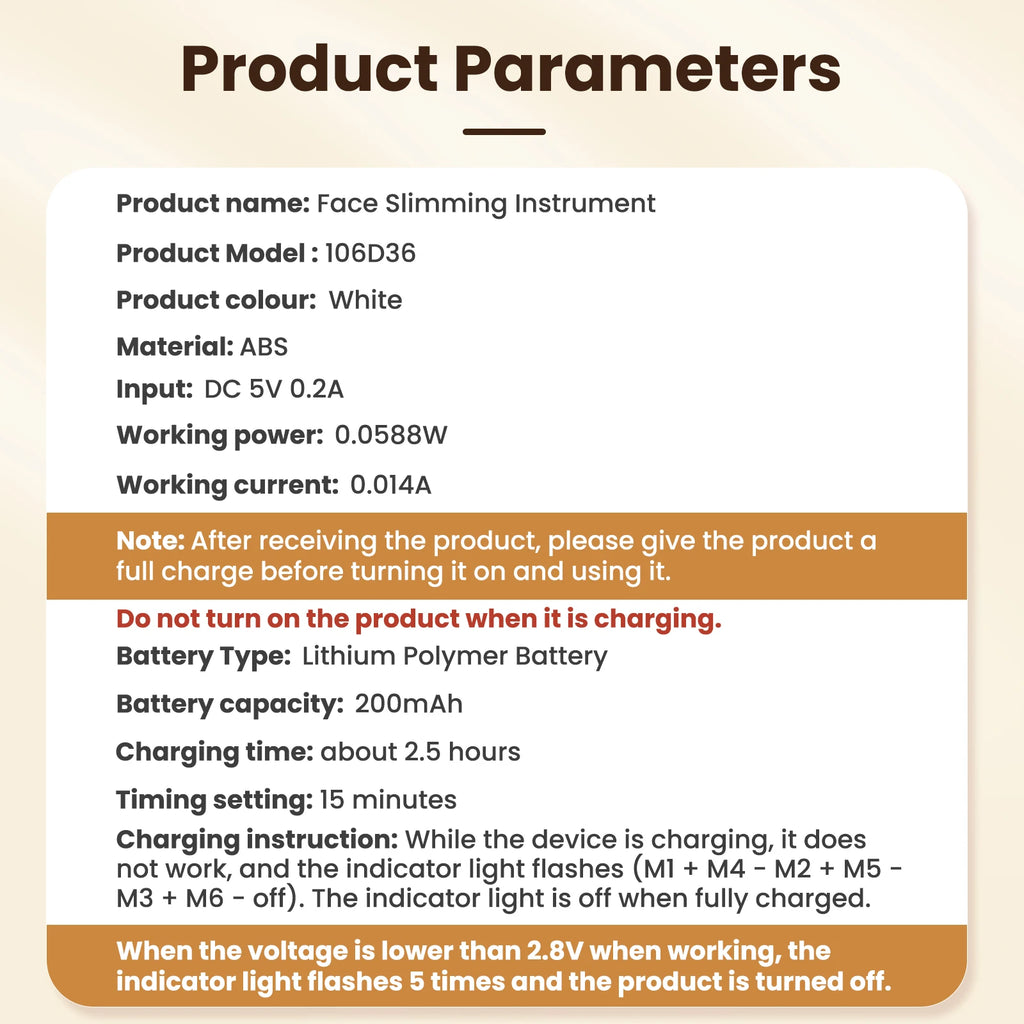 Product Parameters

Product name: Face Slimming Instrument

Product Model : 106D36

Product colour: White

Material: ABS

Input: DC 5V 0.2A

Working power: 0.0588W

Working current: 0.014A

Note: After receiving the product, please give the product a full charge before turning it on and using it.

Do not turn on the product when it is charging.

Battery Type: Lithium Polymer Battery

Battery capacity: 200mAh

Charging time: about 2.5 hours

Timing setting: 15 minutes

Charging instruction: While the device is charging, it does not work, and the indicator light flashes (M1 + M4 - M2 + M5 - M3 + M6 - off). The indicator light is off when fully charged.

When the voltage is lower than 2.8V when working, the indicator light flashes 5 times and the product is turned off.